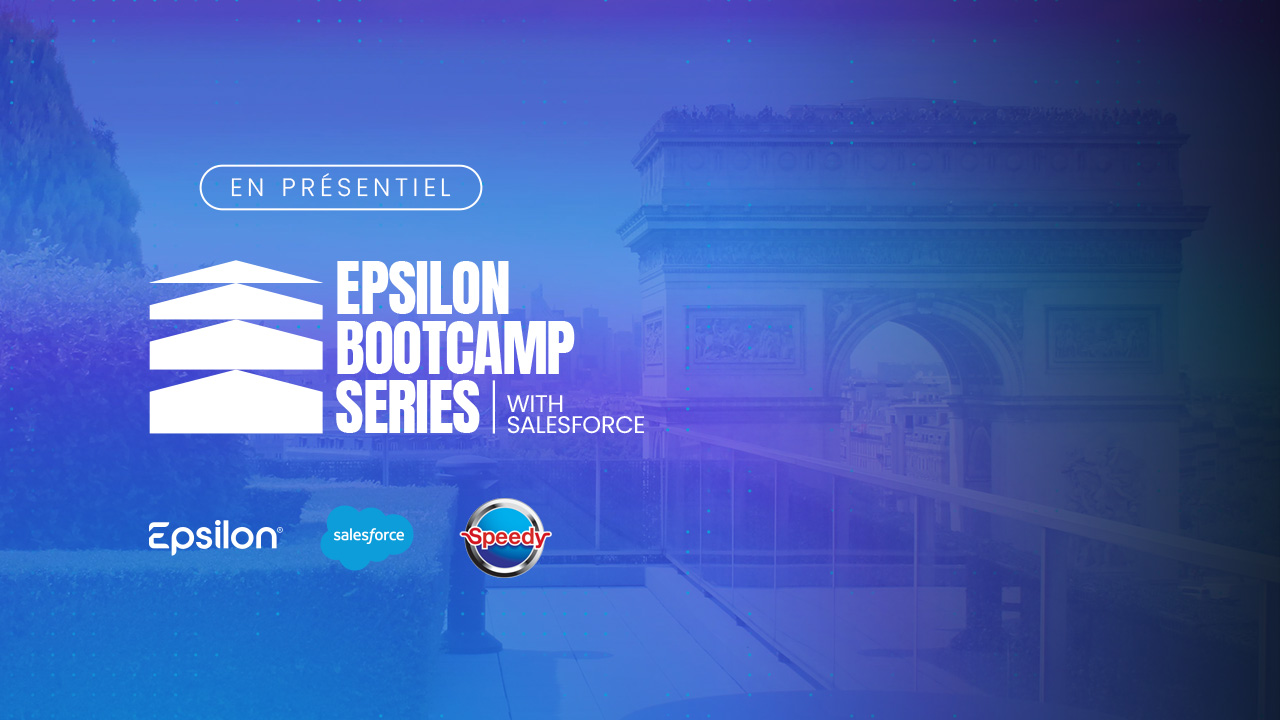 EN PRÉSENTIEL

EPSILON BOOTCAMP SERIES | WITH SALESFORCE

Epsilon®

salesforce

Speedy